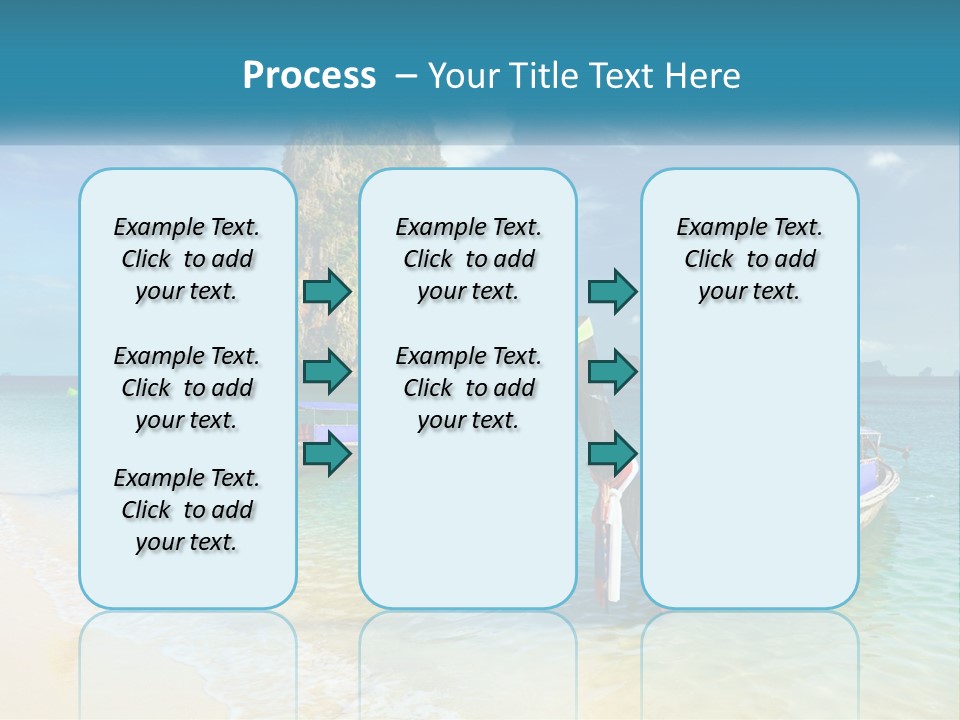 Process – Your Title Text Here

Example Text. Click to add your text.

Example Text. Click to add your text.

Example Text. Click to add your text.

Example Text. Click to add your text.

Example Text. Click to add your text.

Example Text. Click to add your text.